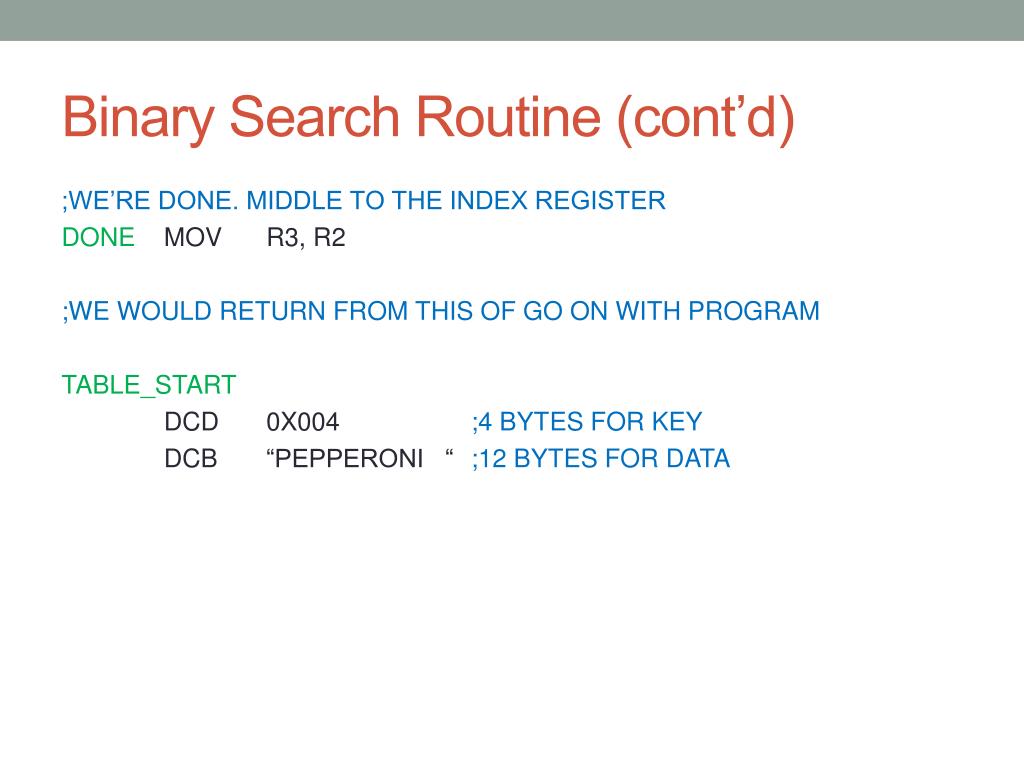 Binary Search Routine (cont’d)

;WE’RE DONE. MIDDLE TO THE INDEX REGISTER
DONE MOV R3, R2

;WE WOULD RETURN FROM THIS OF GO ON WITH PROGRAM

TABLE_START
DCD 0X004 ;4 BYTES FOR KEY
DCB “PEPPERONI “ ;12 BYTES FOR DATA